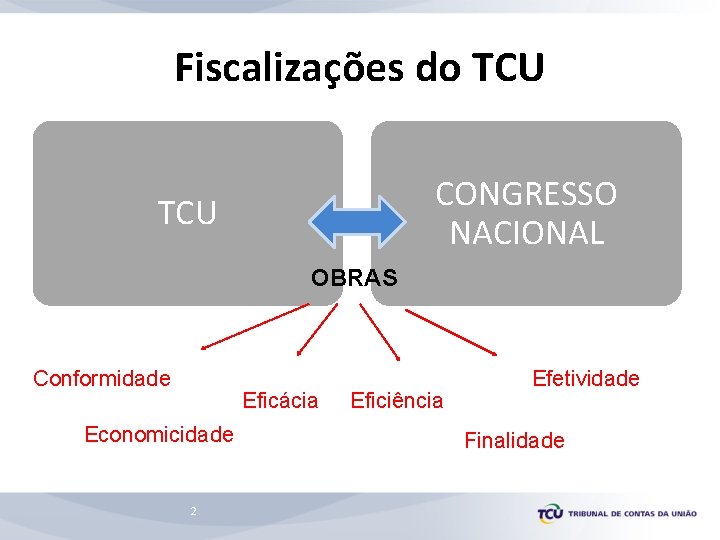 Fiscalizações do TCU

TCU

CONGRESSO NACIONAL

OBRAS

Conformidade

Eficácia

Eficiência

Efetividade

Economicidade

Finalidade

2

TCU TRIBUNAL DE CONTAS DA UNIÃO